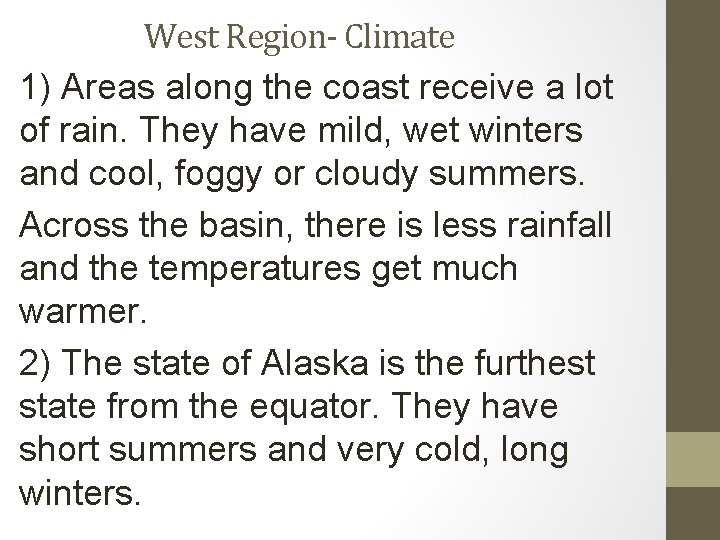 West Region- Climate

1) Areas along the coast receive a lot of rain. They have mild, wet winters and cool, foggy or cloudy summers.

Across the basin, there is less rainfall and the temperatures get much warmer.

2) The state of Alaska is the furthest state from the equator. They have short summers and very cold, long winters.